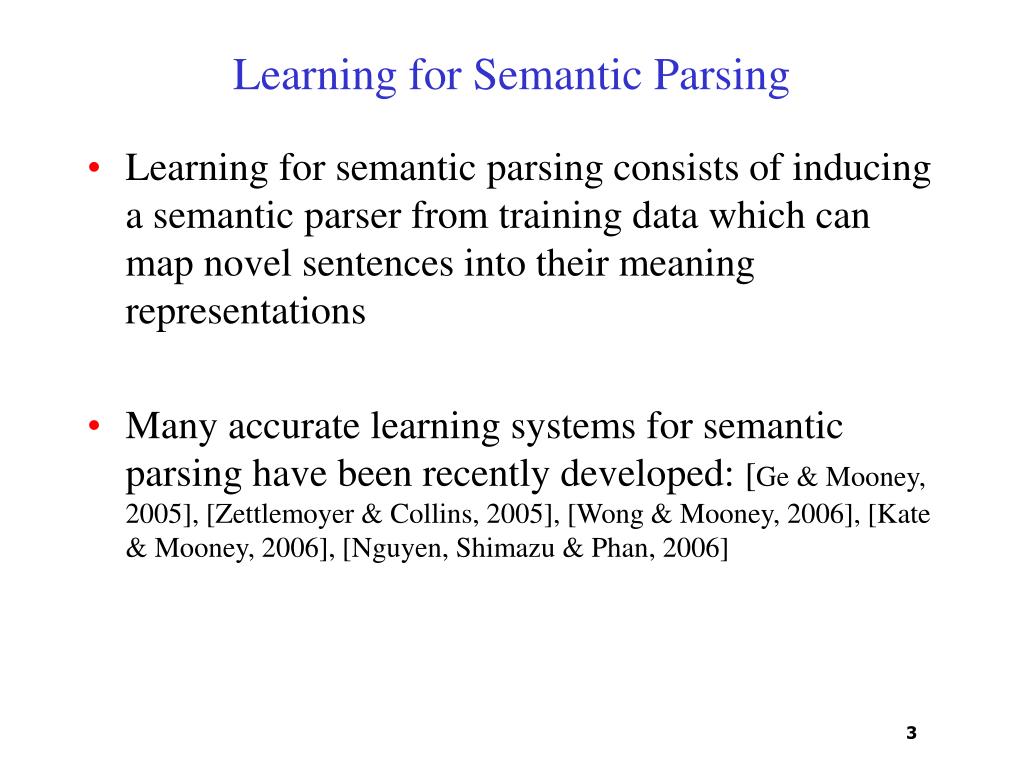 Learning for Semantic Parsing

• Learning for semantic parsing consists of inducing a semantic parser from training data which can map novel sentences into their meaning representations

• Many accurate learning systems for semantic parsing have been recently developed: [Ge & Mooney, 2005], [Zettlemoyer & Collins, 2005], [Wong & Mooney, 2006], [Kate & Mooney, 2006], [Nguyen, Shimazu & Phan, 2006]

3